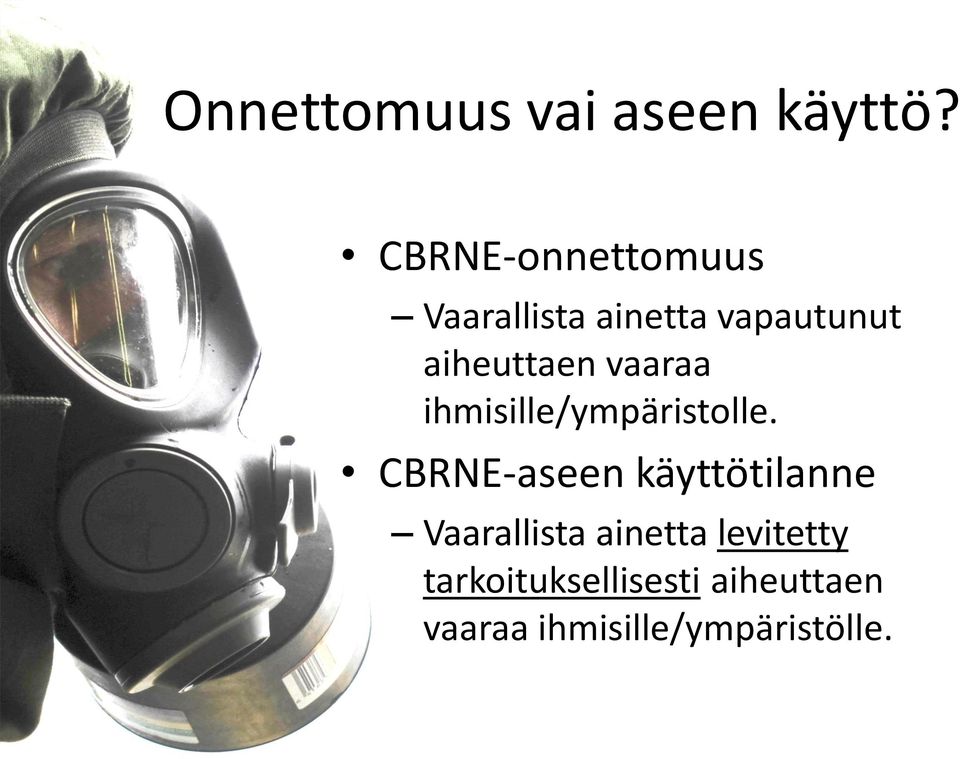 Onnettomuus vai aseen käyttö?

• CBRNE-onnettomuus
– Vaarallista ainetta vapautunut aiheuttaen vaaraa ihmisille/ympäristolle.

• CBRNE-aseen käyttötilanne
– Vaarallista ainetta levitetty tarkoituksellisesti aiheuttaen vaaraa ihmisille/ympäristölle.